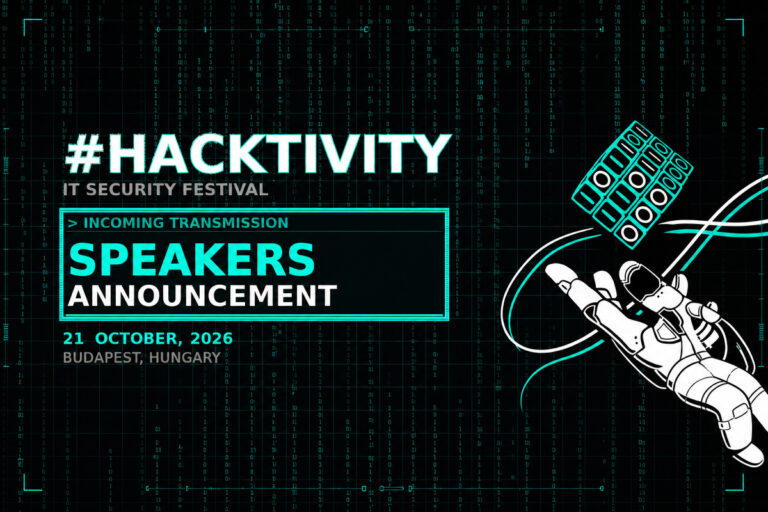 #HACKTIVITY
IT SECURITY FESTIVAL

> INCOMING TRANSMISSION
SPEAKERS
ANNOUNCEMENT

21 OCTOBER, 2026
BUDAPEST, HUNGARY